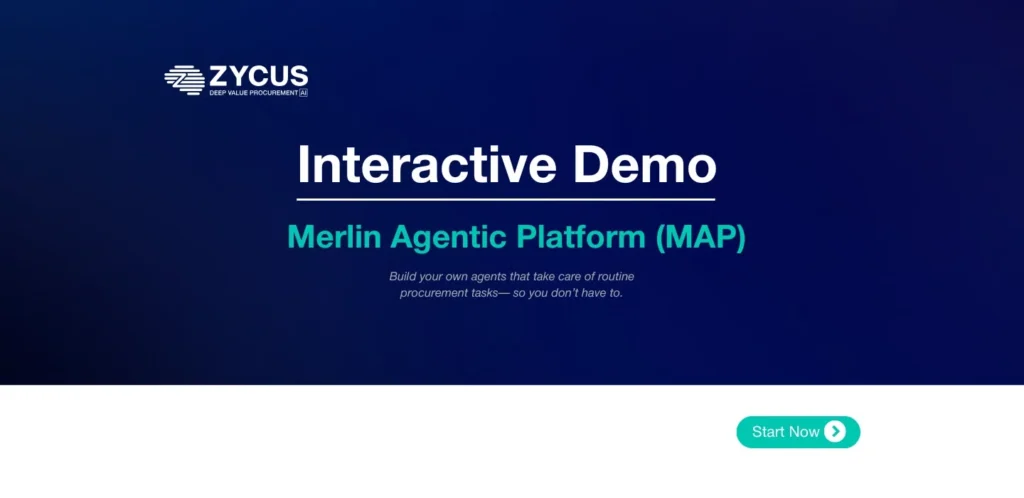 ZYCUS
DEEP VALUE PROCUREMENT AI

Interactive Demo

Merlin Agentic Platform (MAP)

Build your own agents that take care of routine procurement tasks— so you don't have to.

Start Now